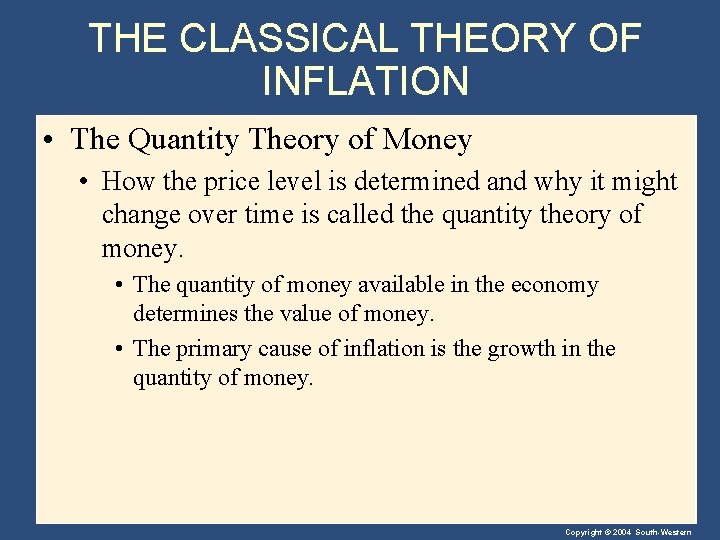 THE CLASSICAL THEORY OF INFLATION

• The Quantity Theory of Money

• How the price level is determined and why it might change over time is called the quantity theory of money.

• The quantity of money available in the economy determines the value of money.

• The primary cause of inflation is the growth in the quantity of money.

Copyright © 2004 South-Western